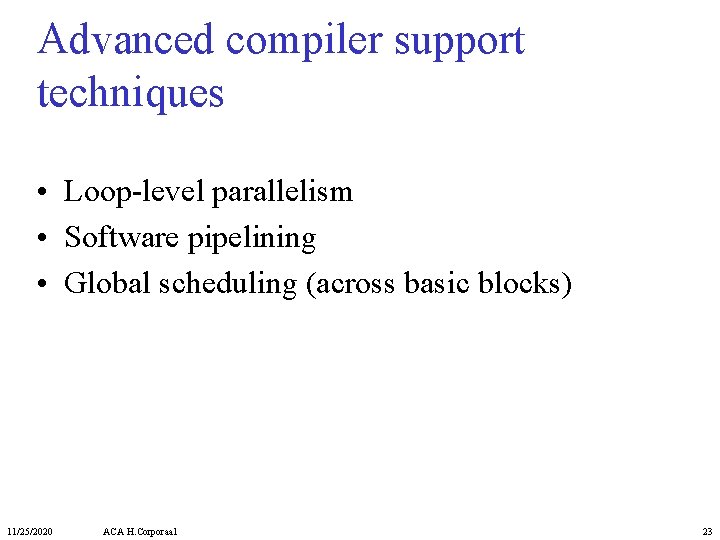 Advanced compiler support techniques

• Loop-level parallelism
• Software pipelining
• Global scheduling (across basic blocks)

11/25/2020 ACA H.Corporaal 23